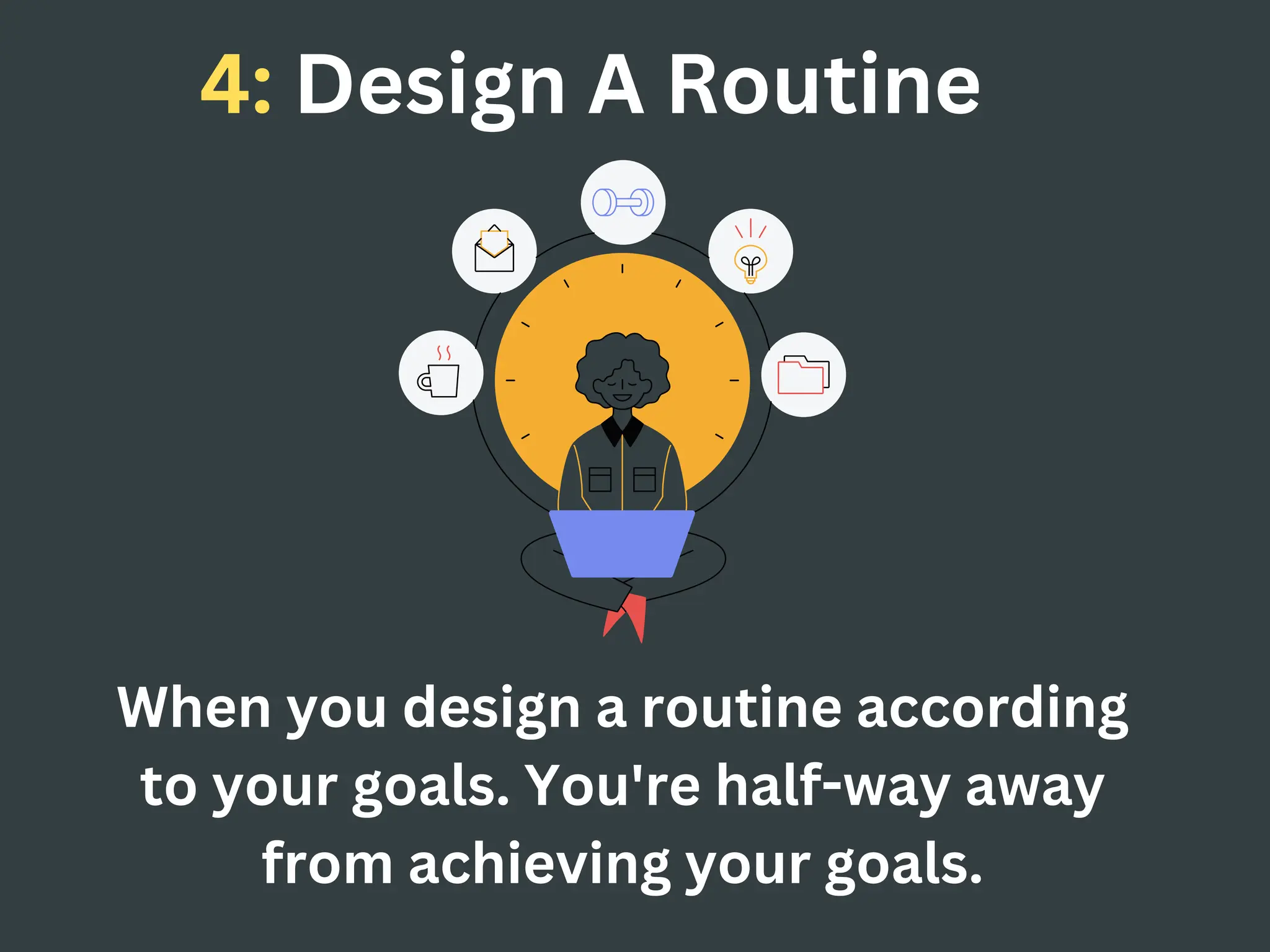 4: Design A Routine

When you design a routine according to your goals. You're half-way away from achieving your goals.